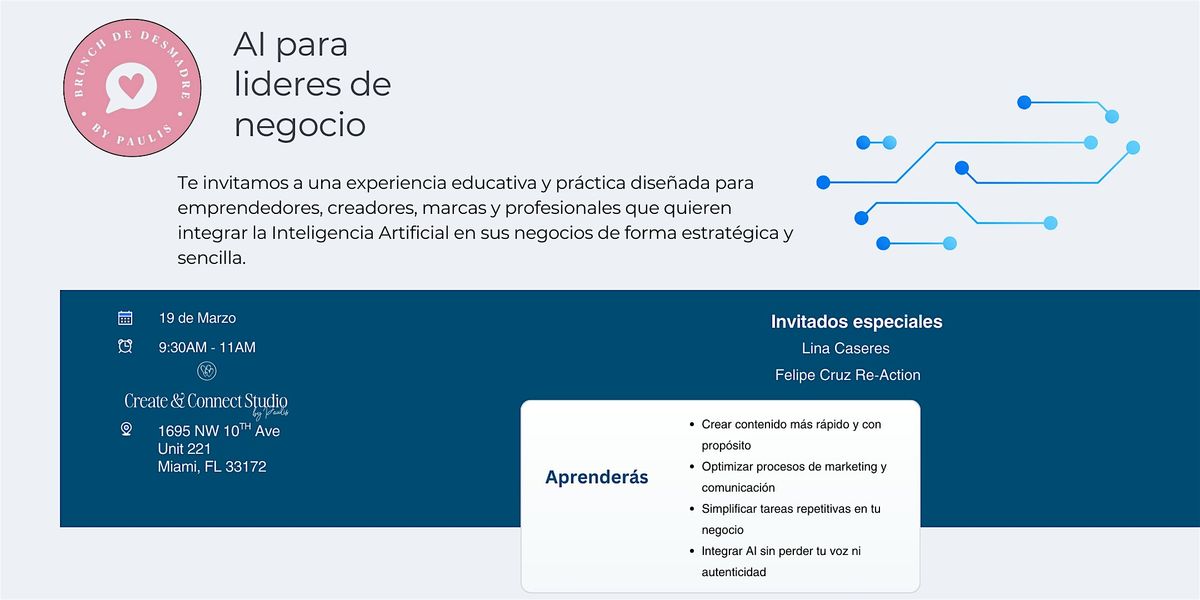 BRUNCH DE DESMADRE
BY PAULIS

AI para lideres de negocio

Te invitamos a una experiencia educativa y práctica diseñada para emprendedores, creadores, marcas y profesionales que quieren integrar la Inteligencia Artificial en sus negocios de forma estratégica y sencilla.

19 de Marzo
9:30AM - 11AM
Create & Connect Studio by Paulis
1695 NW 10$^{TH}$ Ave
Unit 221
Miami, FL 33172

Invitados especiales
Lina Caseres
Felipe Cruz Re-Action

Aprenderás

- Crear contenido más rápido y con propósito
- Optimizar procesos de marketing y comunicación
- Simplificar tareas repetitivas en tu negocio
- Integrar AI sin perder tu voz ni autenticidad